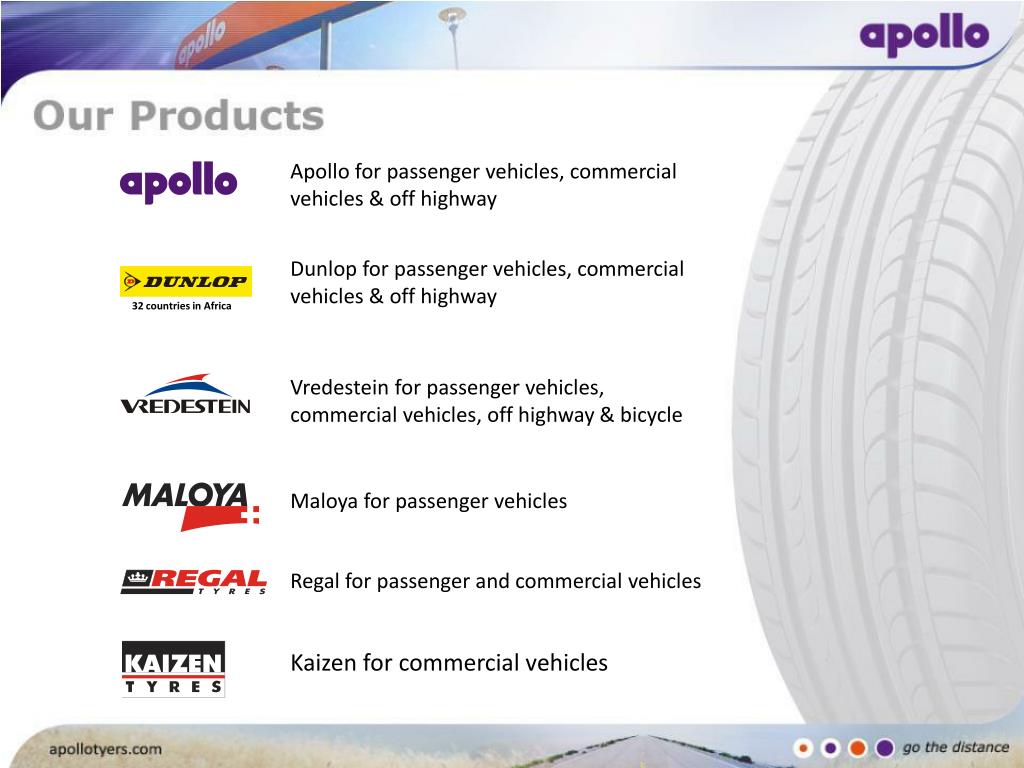 apollo

apollo

Our Products

apollo

Apollo for passenger vehicles, commercial vehicles & off highway

DUNLOP
32 countries in Africa

Dunlop for passenger vehicles, commercial vehicles & off highway

VREDESTEIN

Vredestein for passenger vehicles, commercial vehicles, off highway & bicycle

MALOYA

Maloya for passenger vehicles

REGAL TYRES

Regal for passenger and commercial vehicles

KAIZEN TYRES

Kaizen for commercial vehicles

apollotyers.com

go the distance